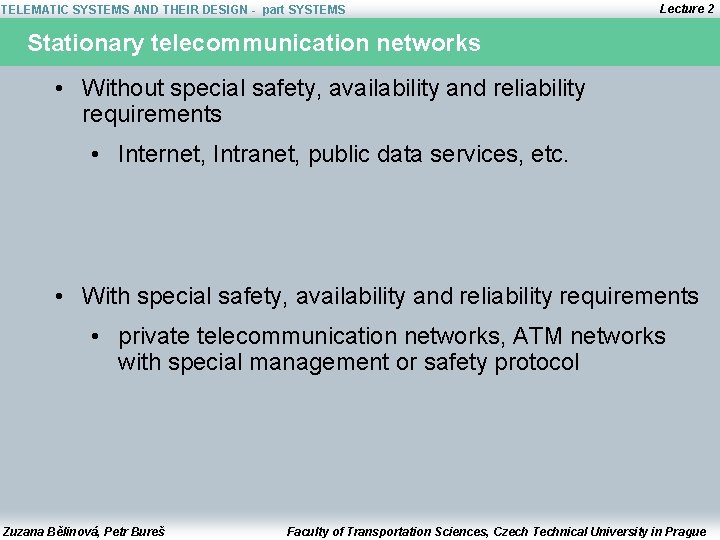 TELEMATIC SYSTEMS AND THEIR DESIGN - part SYSTEMS

Lecture 2

Stationary telecommunication networks

• Without special safety, availability and reliability requirements

• Internet, Intranet, public data services, etc.

• With special safety, availability and reliability requirements

• private telecommunication networks, ATM networks with special management or safety protocol

Zuzana Bělinová, Petr Bureš

Faculty of Transportation Sciences, Czech Technical University in Prague